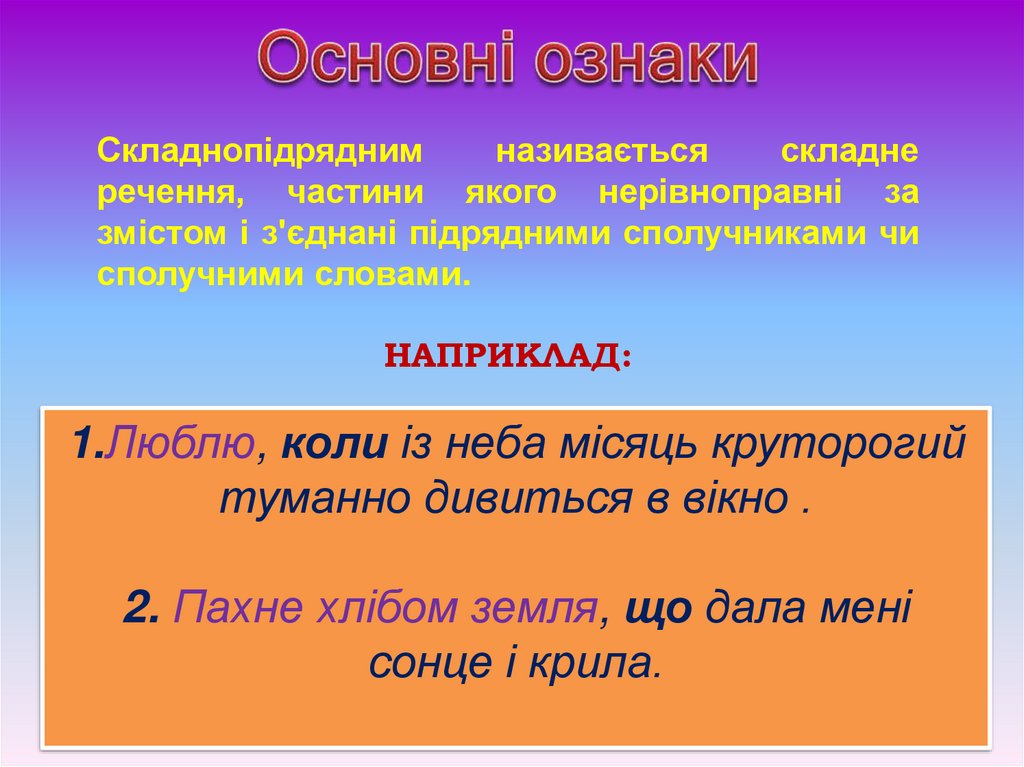 Основні ознаки

Складнопідрядним називається складне речення, частини якого нерівноправні за змістом і з'єднані підрядними сполучниками чи сполучними словами.

НАПРИКЛАД:

1.Люблю, коли із неба місяць круторогий туманно дивиться в вікно .

2. Пахне хлібом земля, що дала мені сонце і крила.